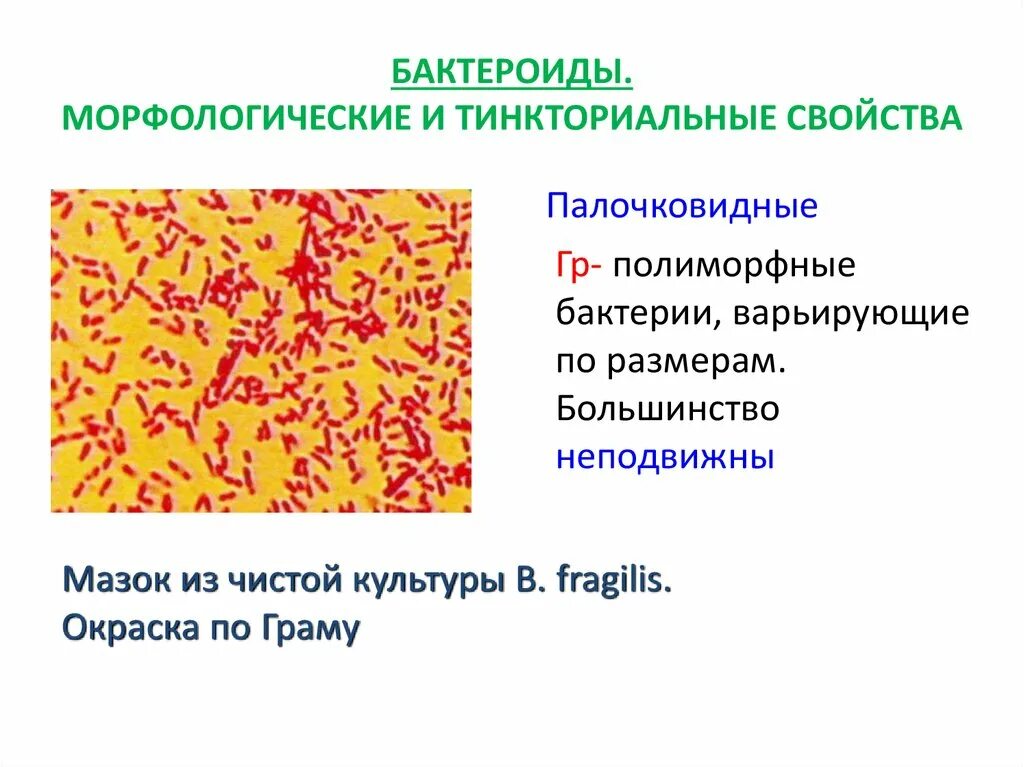 БАКТЕРОИДЫ.
МОРФОЛОГИЧЕСКИЕ И ТИНКТОРИАЛЬНЫЕ СВОЙСТВА

Палочковидные

Гр- полиморфные бактерии, варьирующие по размерам. Большинство неподвижны

Мазок из чистой культуры B. fragilis.
Окраска по Граму